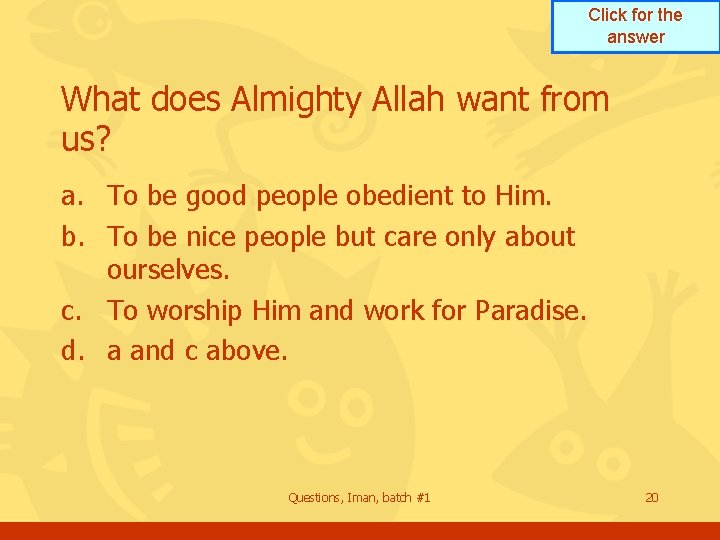 Click for the answer

What does Almighty Allah want from us?

a. To be good people obedient to Him.
b. To be nice people but care only about ourselves.
c. To worship Him and work for Paradise.
d. a and c above.

Questions, Iman, batch #1

20